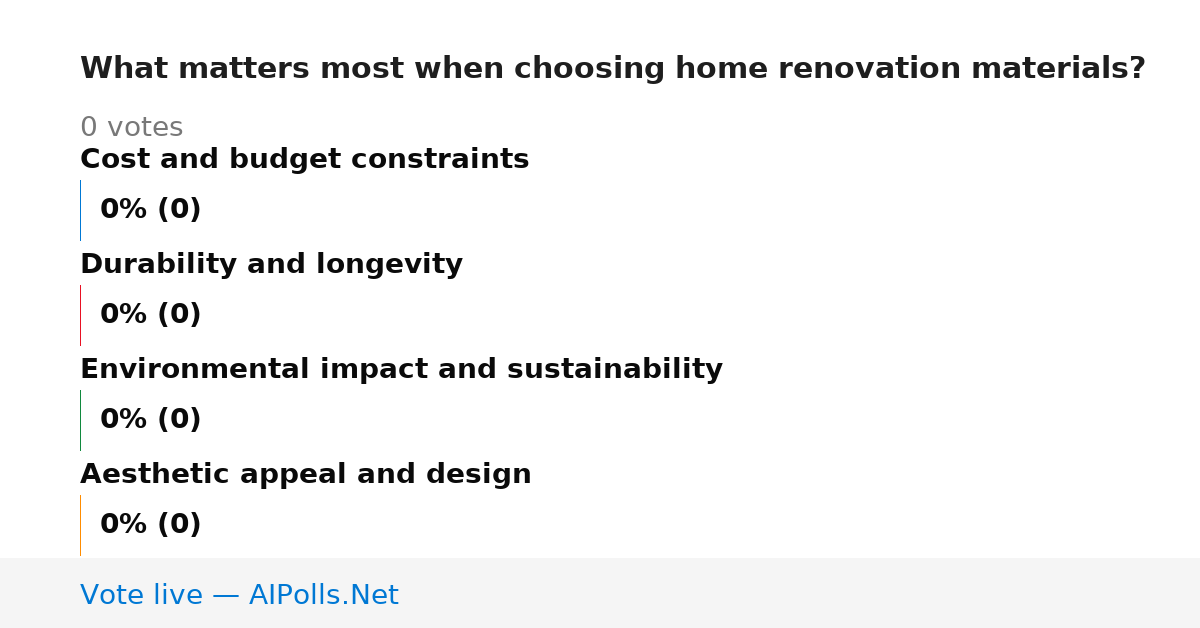 What matters most when choosing home renovation materials?

0 votes

Cost and budget constraints

0% (0)

Durability and longevity

0% (0)

Environmental impact and sustainability

0% (0)

Aesthetic appeal and design

0% (0)

Vote live — AIPolls.Net